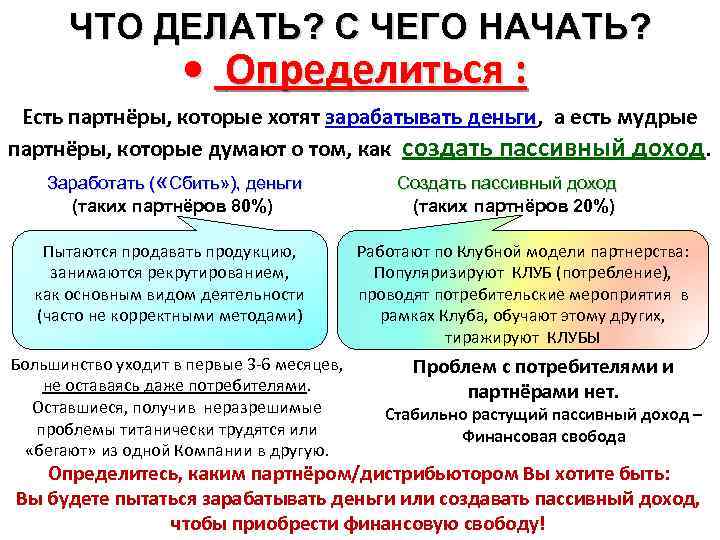 ЧТО ДЕЛАТЬ? С ЧЕГО НАЧАТЬ?

• Определиться :

Есть партнёры, которые хотят зарабатывать деньги, а есть мудрые партнёры, которые думают о том, как создать пассивный доход.

Заработать («Сбить»), деньги
(таких партнёров 80%)

Пытаются продавать продукцию, занимаются рекрутированием, как основным видом деятельности (часто не корректными методами)

Большинство уходит в первые 3-6 месяцев, не оставаясь даже потребителями. Оставшиеся, получив неразрешимые проблемы титанически трудятся или «бегают» из одной Компании в другую.

Создать пассивный доход
(таких партнёров 20%)

Работают по Клубной модели партнерства: Популяризируют КЛУБ (потребление), проводят потребительские мероприятия в рамках Клуба, обучают этому других, тиражируют КЛУБЫ

Проблем с потребителями и партнёрами нет.
Стабильно растущий пассивный доход – Финансовая свобода

Определитесь, каким партнёром/дистрибьютором Вы хотите быть:
Вы будете пытаться зарабатывать деньги или создавать пассивный доход, чтобы приобрести финансовую свободу!